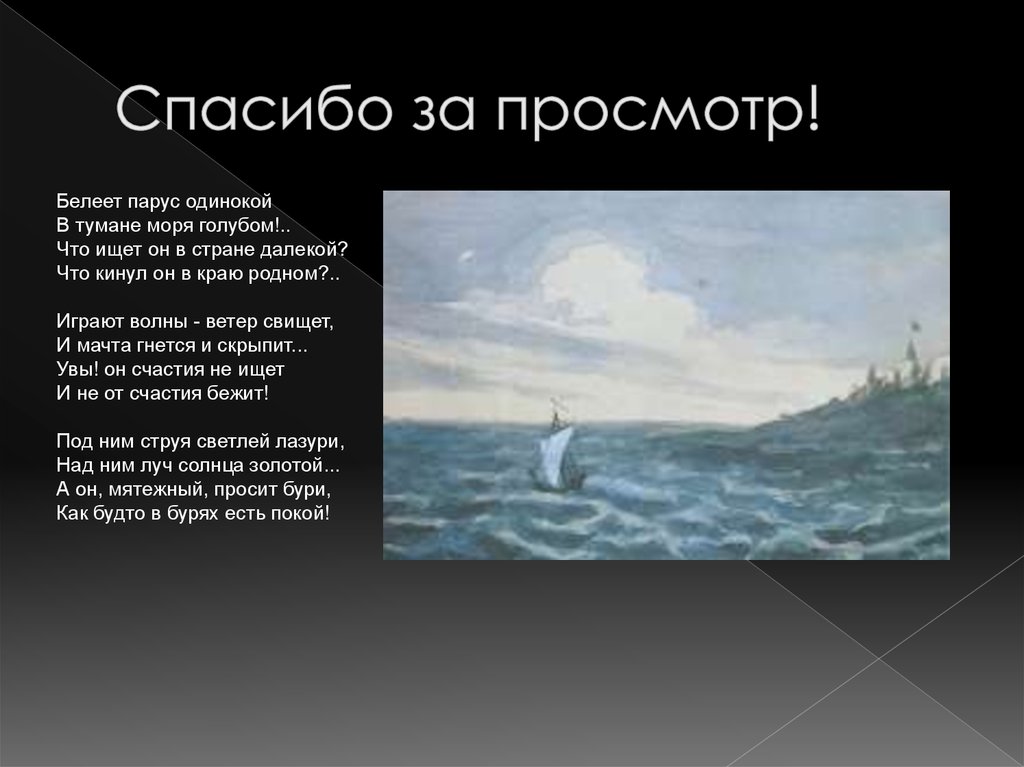 Спасибо за просмотр!

Белеет парус одинокой
В тумане моря голубом!..
Что ищет он в стране далекой?
Что кинул он в краю родном?..

Играют волны - ветер свищет,
И мачта гнется и скрыпит...
Увы! он счастия не ищет
И не от счастия бежит!

Под ним струя светлей лазури,
Над ним луч солнца золотой...
А он, мятежный, просит бури,
Как будто в бурях есть покой!